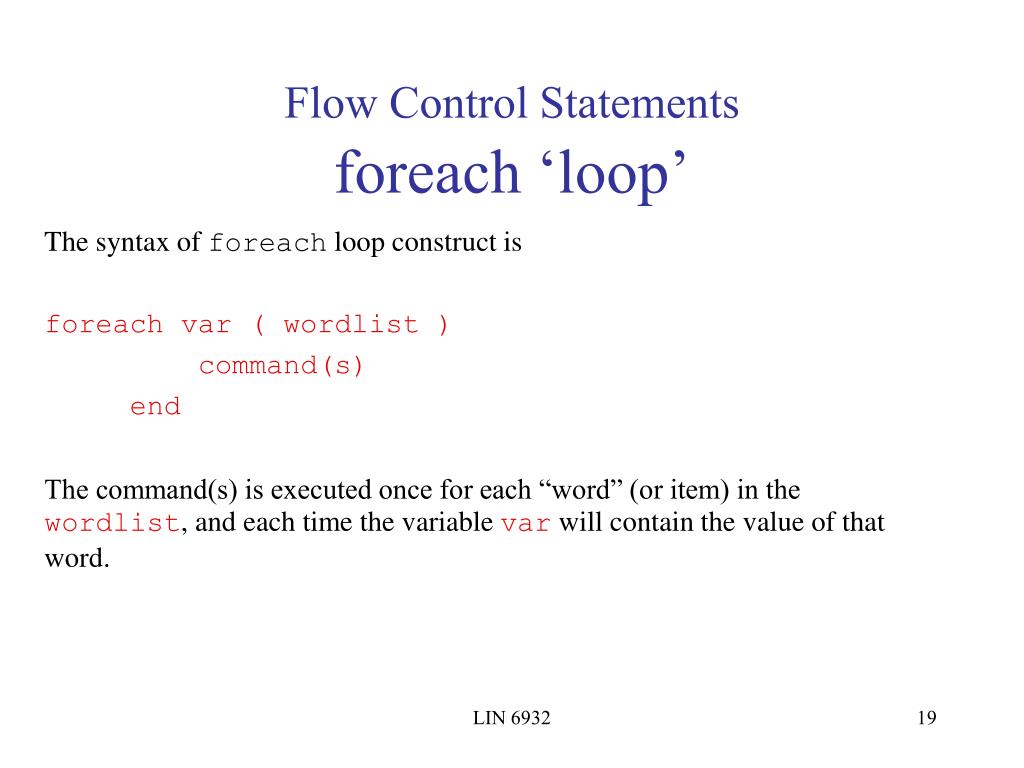 Flow Control Statements
foreach ‘loop’

The syntax of foreach loop construct is

foreach var ( wordlist )
command(s)
end

The command(s) is executed once for each “word” (or item) in the wordlist, and each time the variable var will contain the value of that word.

LIN 6932

19